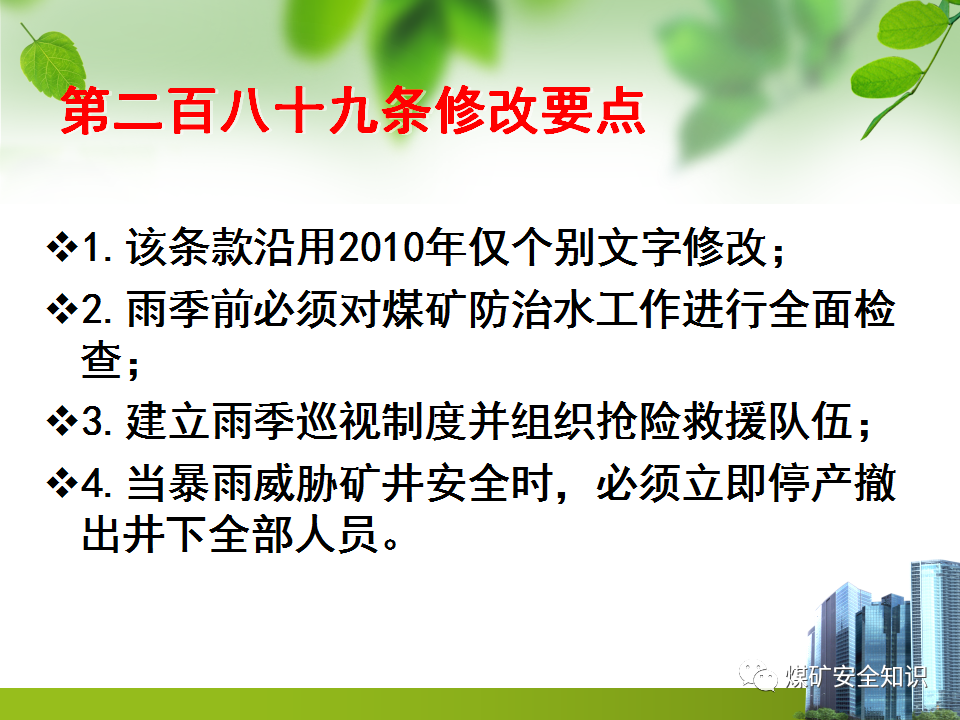 第二百八十九条修改要点

❖1. 该条款沿用2010年仅个别文字修改；

❖2. 雨季前必须对煤矿防治水工作进行全面检查；

❖3. 建立雨季巡视制度并组织抢险救援队伍；

❖4. 当暴雨威胁矿井安全时，必须立即停产撤出井下全部人员。

煤矿安全知识